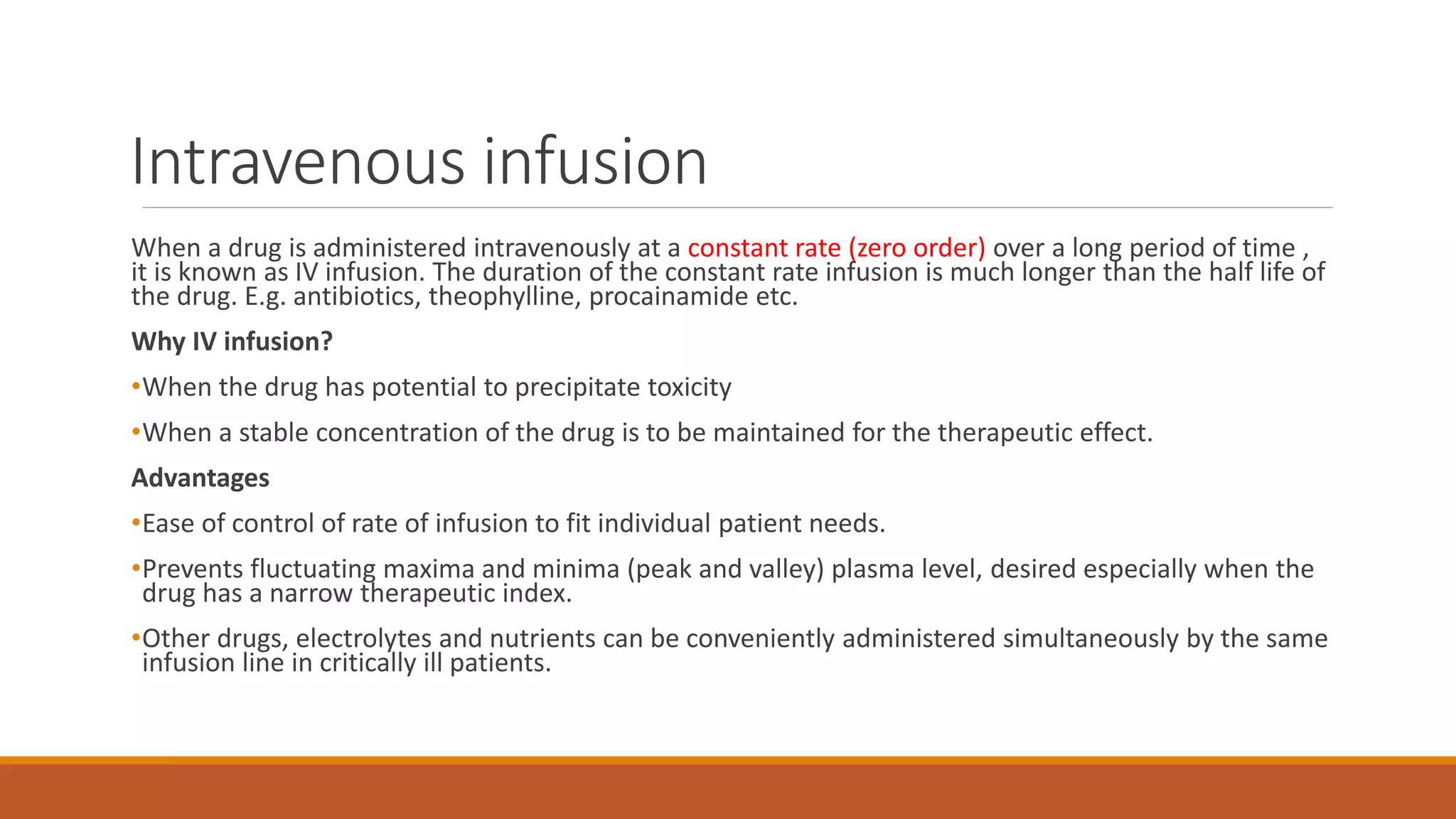 Intravenous infusion

When a drug is administered intravenously at a constant rate (zero order) over a long period of time , it is known as IV infusion. The duration of the constant rate infusion is much longer than the half life of the drug. E.g. antibiotics, theophylline, procainamide etc.

Why IV infusion?

•When the drug has potential to precipitate toxicity

•When a stable concentration of the drug is to be maintained for the therapeutic effect.

Advantages

•Ease of control of rate of infusion to fit individual patient needs.

•Prevents fluctuating maxima and minima (peak and valley) plasma level, desired especially when the drug has a narrow therapeutic index.

•Other drugs, electrolytes and nutrients can be conveniently administered simultaneously by the same infusion line in critically ill patients.